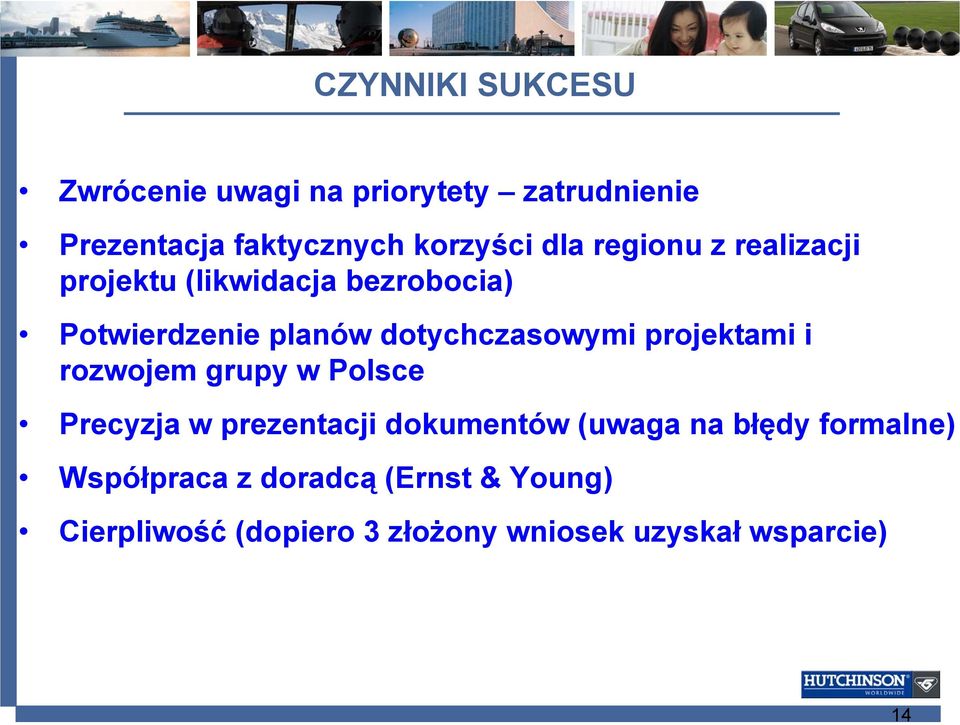 CZYNNIKI SUKCESU

• Zwrócenie uwagi na priorytety – zatrudnienie
• Prezentacja faktycznych korzyści dla regionu z realizacji projektu (likwidacja bezrobocia)
• Potwierdzenie planów dotychczasowymi projektami i rozwojem grupy w Polsce
• Precyzja w prezentacji dokumentów (uwaga na błędy formalne)
• Współpraca z doradcą (Ernst & Young)
• Cierpliwość (dopiero 3 złożony wniosek uzyskał wsparcie)

HUTCHINSON WORLDWIDE

14